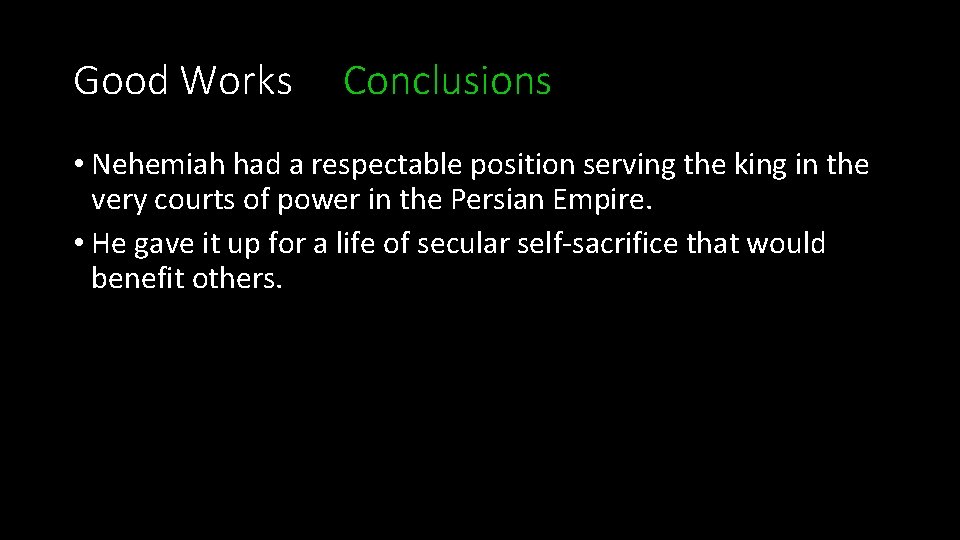 Good Works Conclusions

• Nehemiah had a respectable position serving the king in the very courts of power in the Persian Empire.
• He gave it up for a life of secular self-sacrifice that would benefit others.